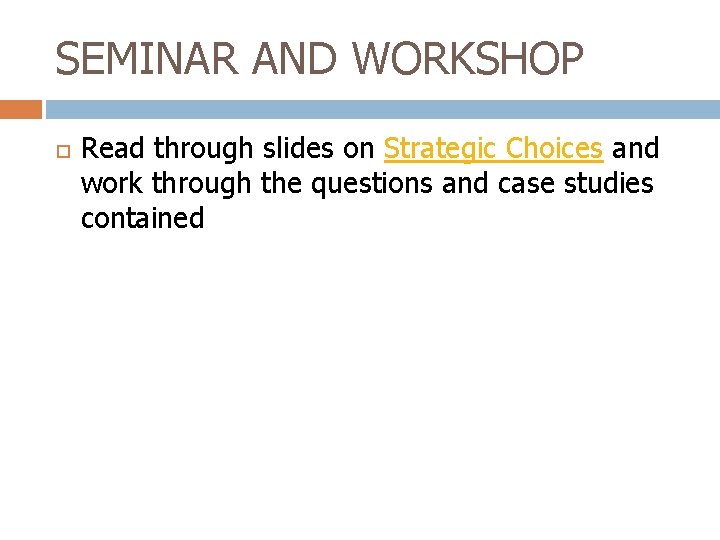 SEMINAR AND WORKSHOP

Read through slides on Strategic Choices and work through the questions and case studies contained